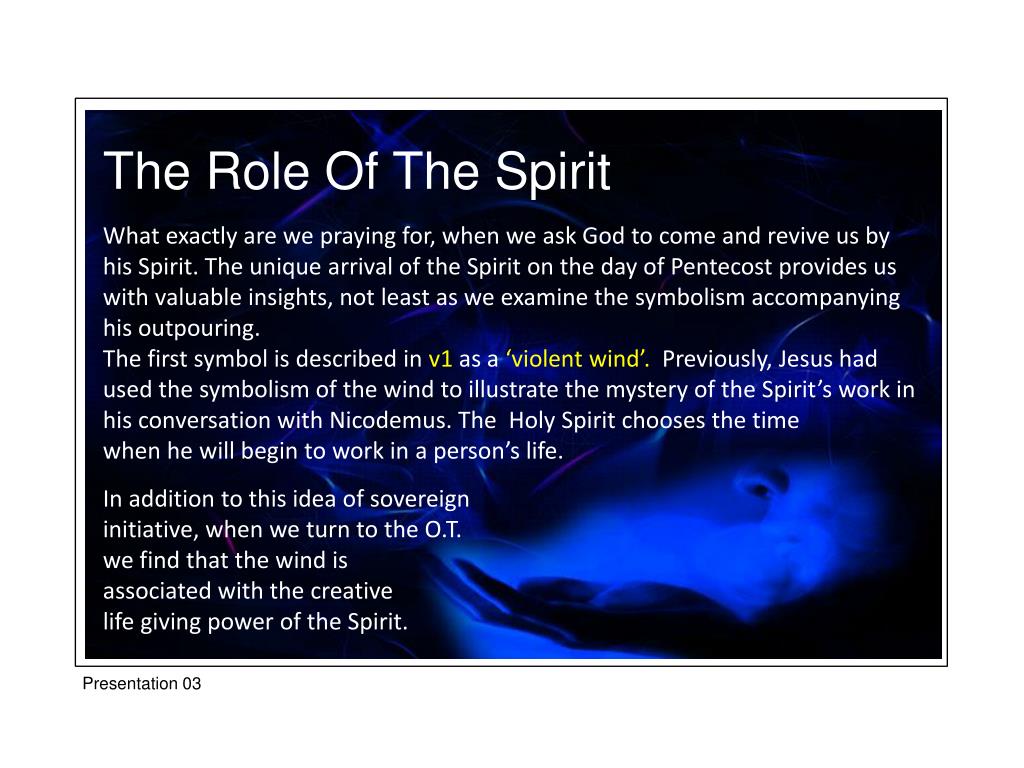 The Role Of The Spirit

What exactly are we praying for, when we ask God to come and revive us by his Spirit. The unique arrival of the Spirit on the day of Pentecost provides us with valuable insights, not least as we examine the symbolism accompanying his outpouring.
The first symbol is described in v1 as a ‘violent wind’. Previously, Jesus had used the symbolism of the wind to illustrate the mystery of the Spirit’s work in his conversation with Nicodemus. The Holy Spirit chooses the time when he will begin to work in a person’s life.

In addition to this idea of sovereign initiative, when we turn to the O.T. we find that the wind is associated with the creative life giving power of the Spirit.

Presentation 03